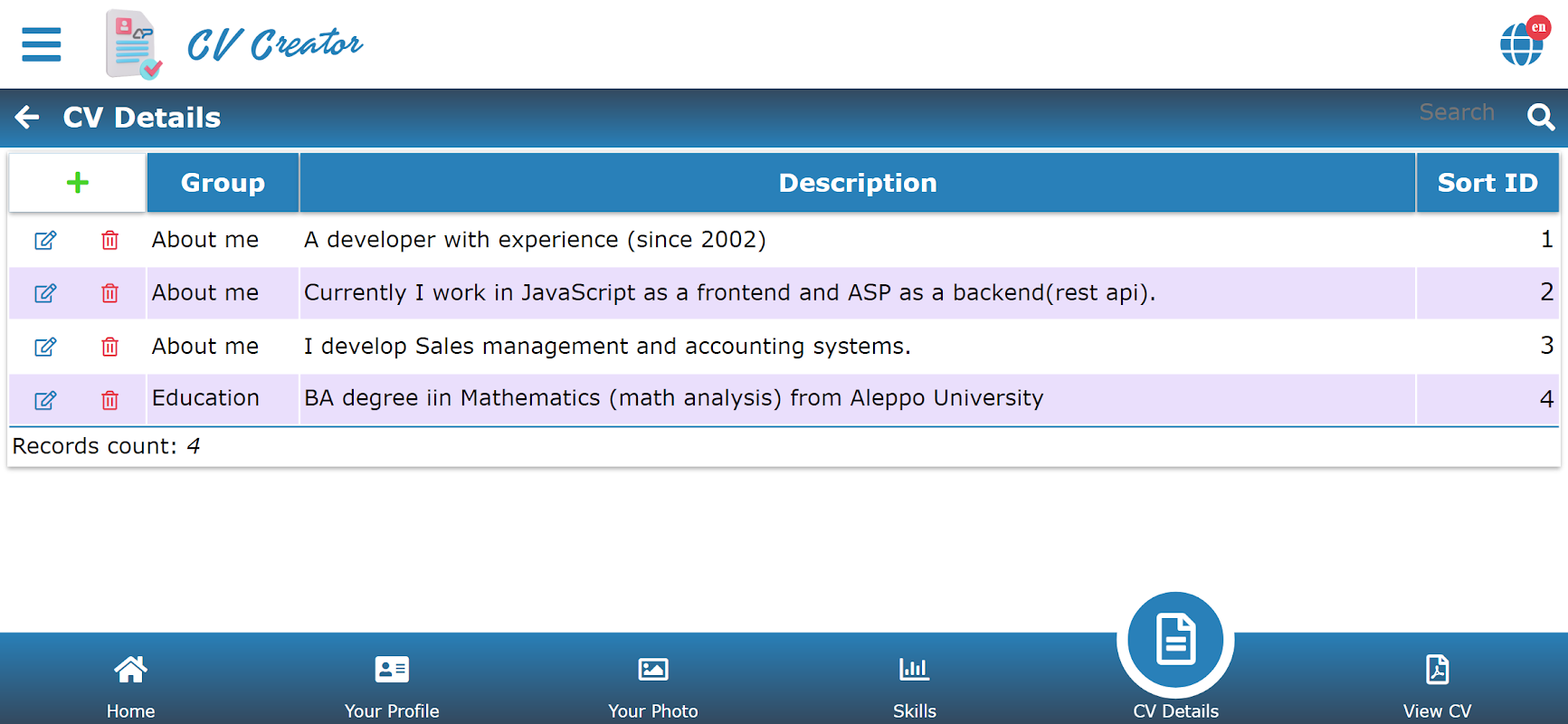 CV Creator

en

CV Details

Search

| + | Group | Description | Sort ID |
|---|---|---|---|
| | About me | A developer with experience (since 2002) | 1 |
| | About me | Currently I work in JavaScript as a frontend and ASP as a backend(rest api). | 2 |
| | About me | I develop Sales management and accounting systems. | 3 |
| | Education | BA degree iin Mathematics (math analysis) from Aleppo University | 4 |

Records count: 4

Home
Your Profile
Your Photo
Skills
CV Details
View CV